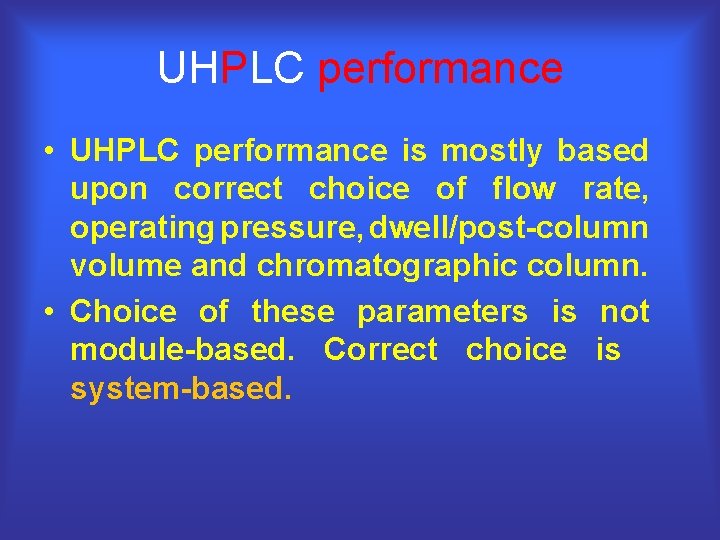 UHPLC performance

• UHPLC performance is mostly based upon correct choice of flow rate, operating pressure, dwell/post-column volume and chromatographic column.

• Choice of these parameters is not module-based. Correct choice is system-based.